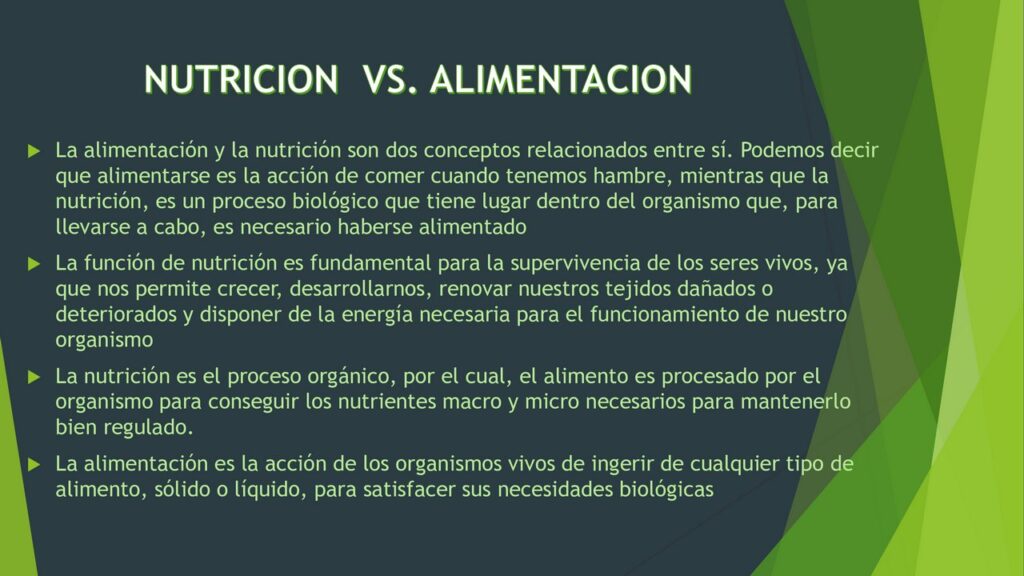 NUTRICION VS. ALIMENTACION

La alimentación y la nutrición son dos conceptos relacionados entre sí. Podemos decir que alimentarse es la acción de comer cuando tenemos hambre, mientras que la nutrición, es un proceso biológico que tiene lugar dentro del organismo que, para llevarse a cabo, es necesario haberse alimentado

La función de nutrición es fundamental para la supervivencia de los seres vivos, ya que nos permite crecer, desarrollarnos, renovar nuestros tejidos dañados o deteriorados y disponer de la energía necesaria para el funcionamiento de nuestro organismo

La nutrición es el proceso orgánico, por el cual, el alimento es procesado por el organismo para conseguir los nutrientes macro y micro necesarios para mantenerlo bien regulado.

La alimentación es la acción de los organismos vivos de ingerir de cualquier tipo de alimento, sólido o líquido, para satisfacer sus necesidades biológicas